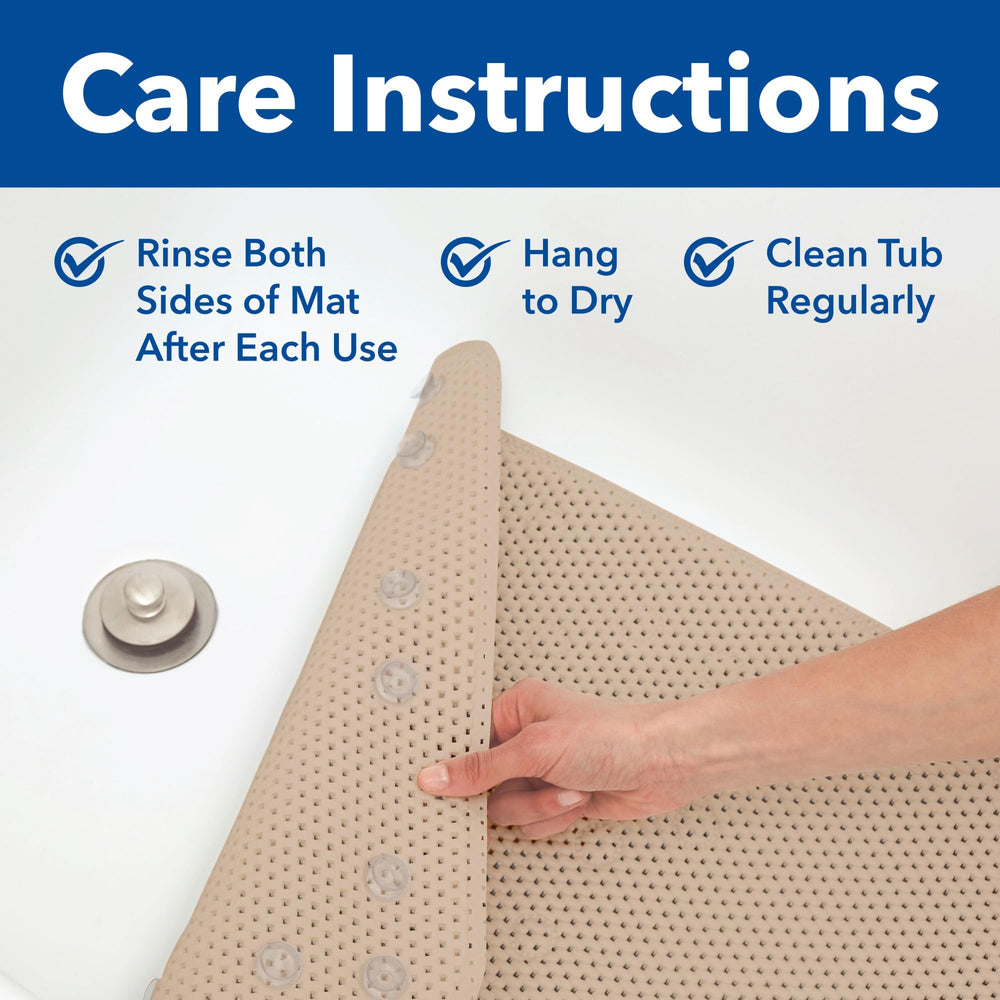 Care Instructions

Rinse Both Sides of Mat After Each Use

Hang to Dry

Clean Tub Regularly